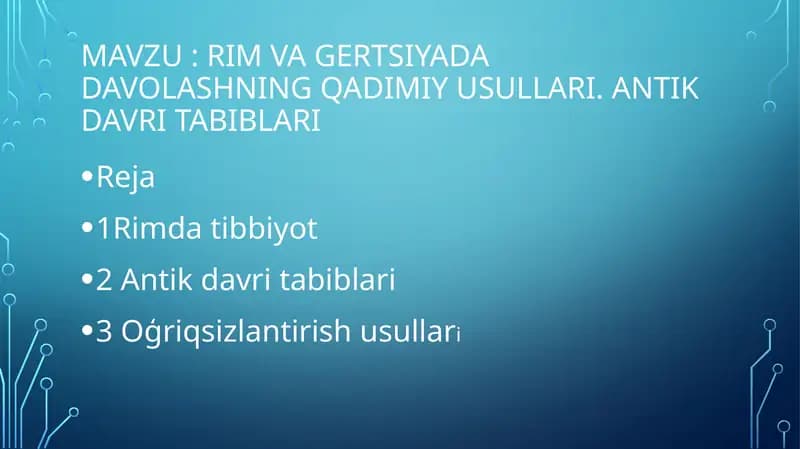 MAVZU : RIM VA GERTSIYADA DAVOLASHNING QADIMIY USULLARI. ANTIK DAVRI TABIBLARI

•Reja

•1Rimda tibbiyot

•2 Antik davri tabiblari

•3 Oǵriqsizlantirish usullari